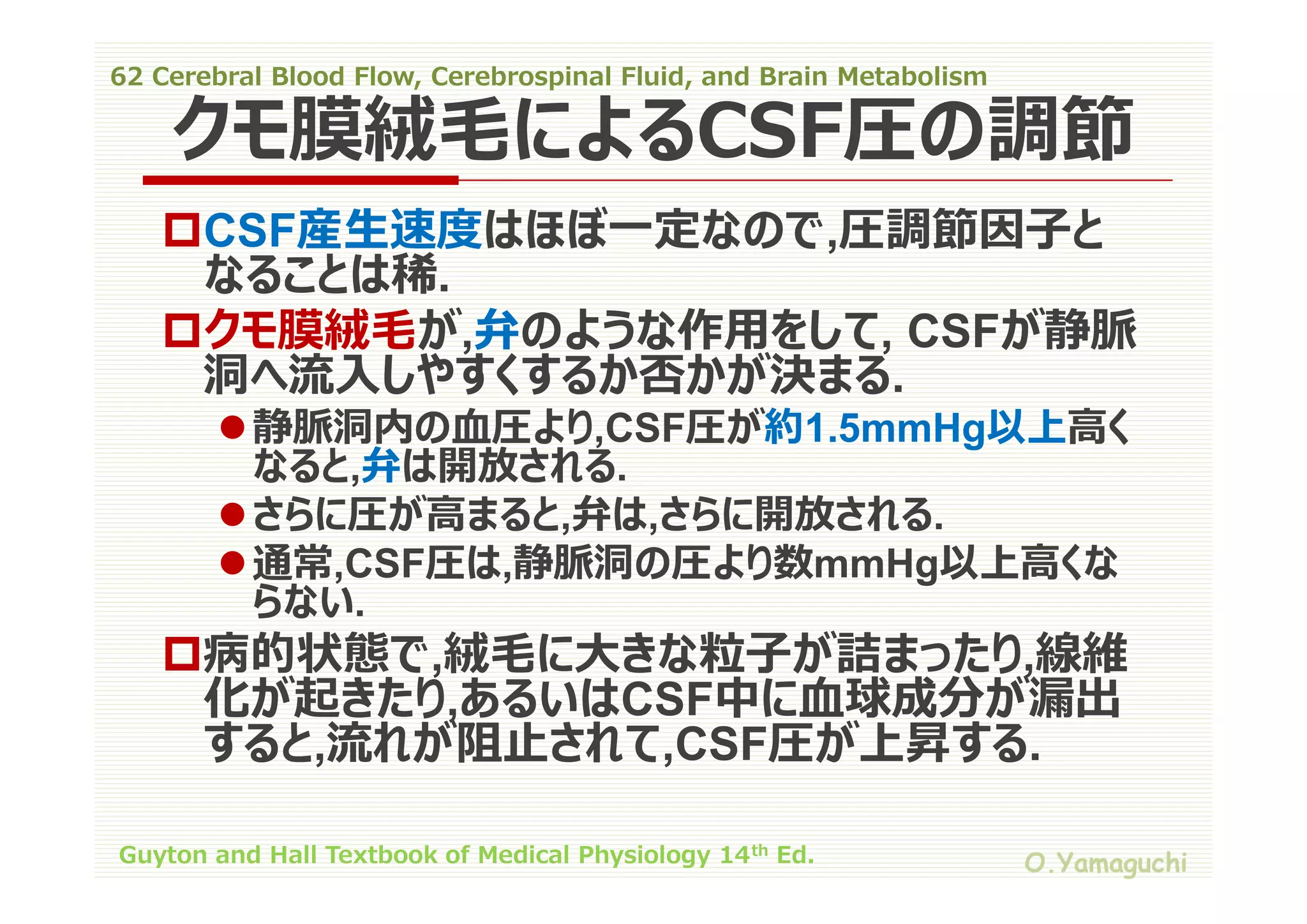 62 Cerebral Blood Flow, Cerebrospinal Fluid, and Brain Metabolism

クモ膜絨毛によるCSF圧の調節

□CSF産生速度はほぼ一定なので,圧調節因子となることは稀.

□クモ膜絨毛が,弁のような作用をして, CSFが静脈洞へ流入しやすくするか否かが決まる.

●静脈洞内の血圧より,CSF圧が約1.5mmHg以上高くなると,弁は開放される.

●さらに圧が高まると,弁は,さらに開放される.

●通常,CSF圧は,静脈洞の圧より数mmHg以上高くならない.

□病的状態で,絨毛に大きな粒子が詰まったり,線維化が起きたり,あるいはCSF中に血球成分が漏出すると,流れが阻止されて,CSF圧が上昇する.

Guyton and Hall Textbook of Medical Physiology 14$^{th}$ Ed.

O.Yamaguchi